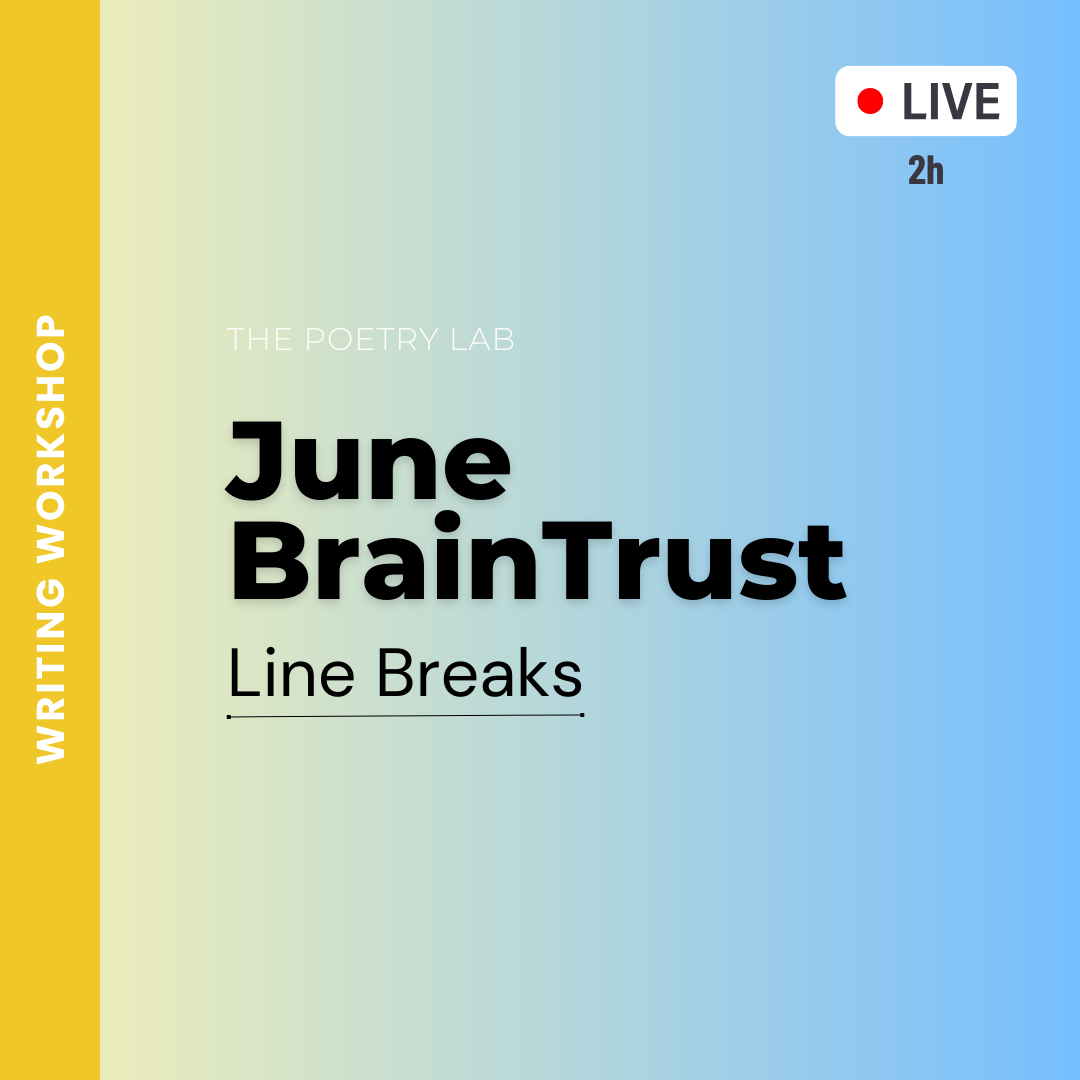 WRITING WORKSHOP

LIVE
2h

THE POETRY LAB

June BrainTrust

Line Breaks